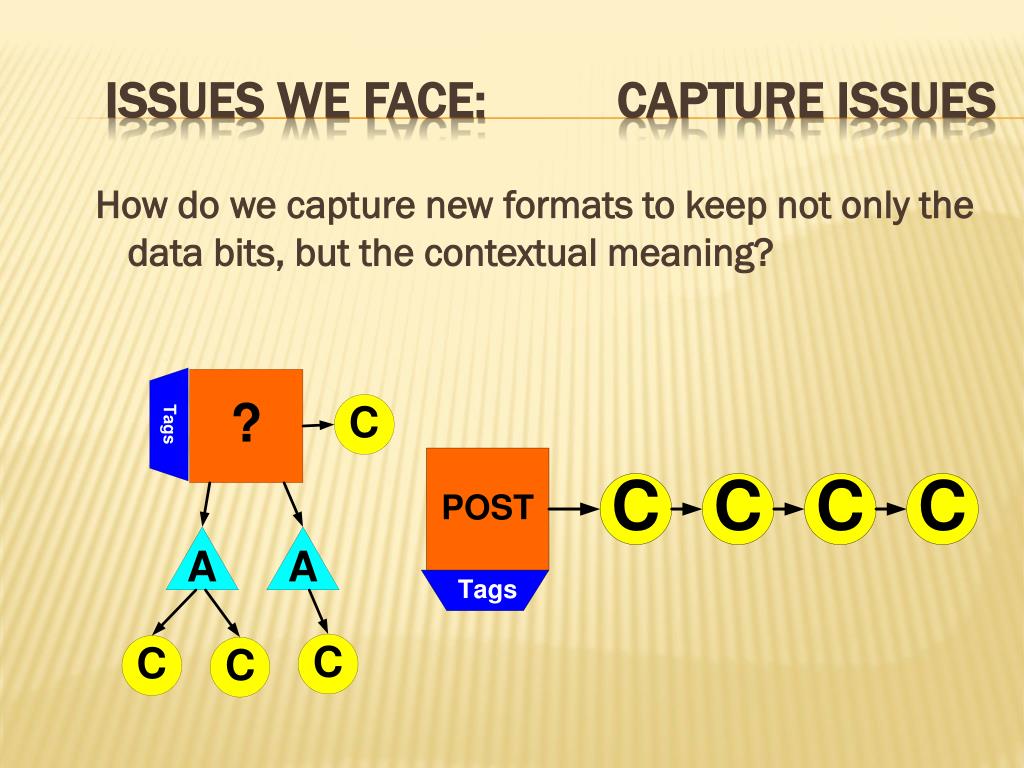 ISSUES WE FACE: CAPTURE ISSUES

How do we capture new formats to keep not only the data bits, but the contextual meaning?

Tags
?
C
A
A
C
C
C

POST
Tags
C
C
C
C